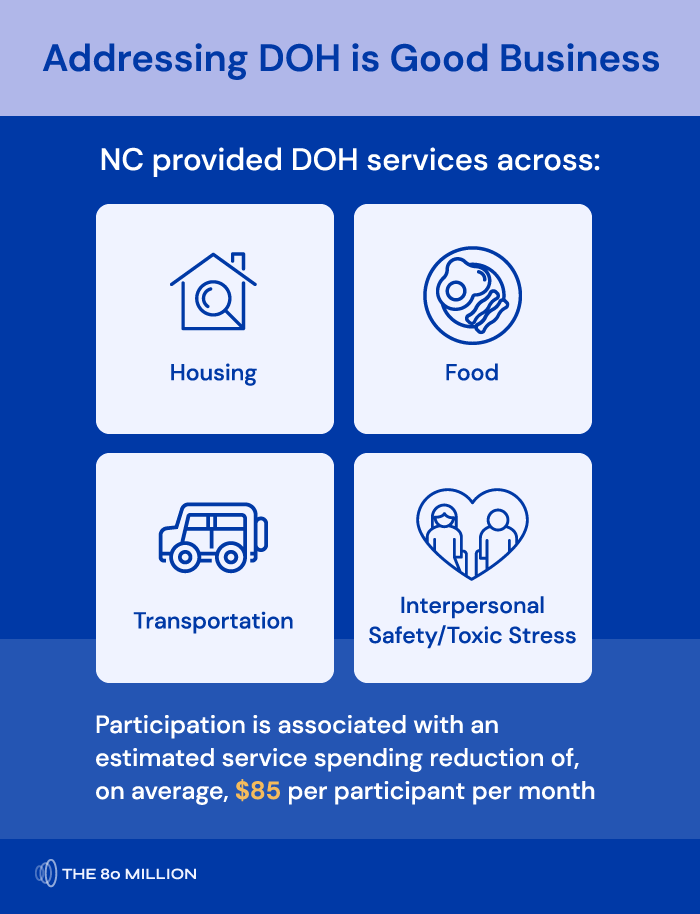 Addressing DOH is Good Business

NC provided DOH services across:

Housing

Food

Transportation

Interpersonal Safety/Toxic Stress

Participation is associated with an estimated service spending reduction of, on average, $85 per participant per month

THE 80 MILLION